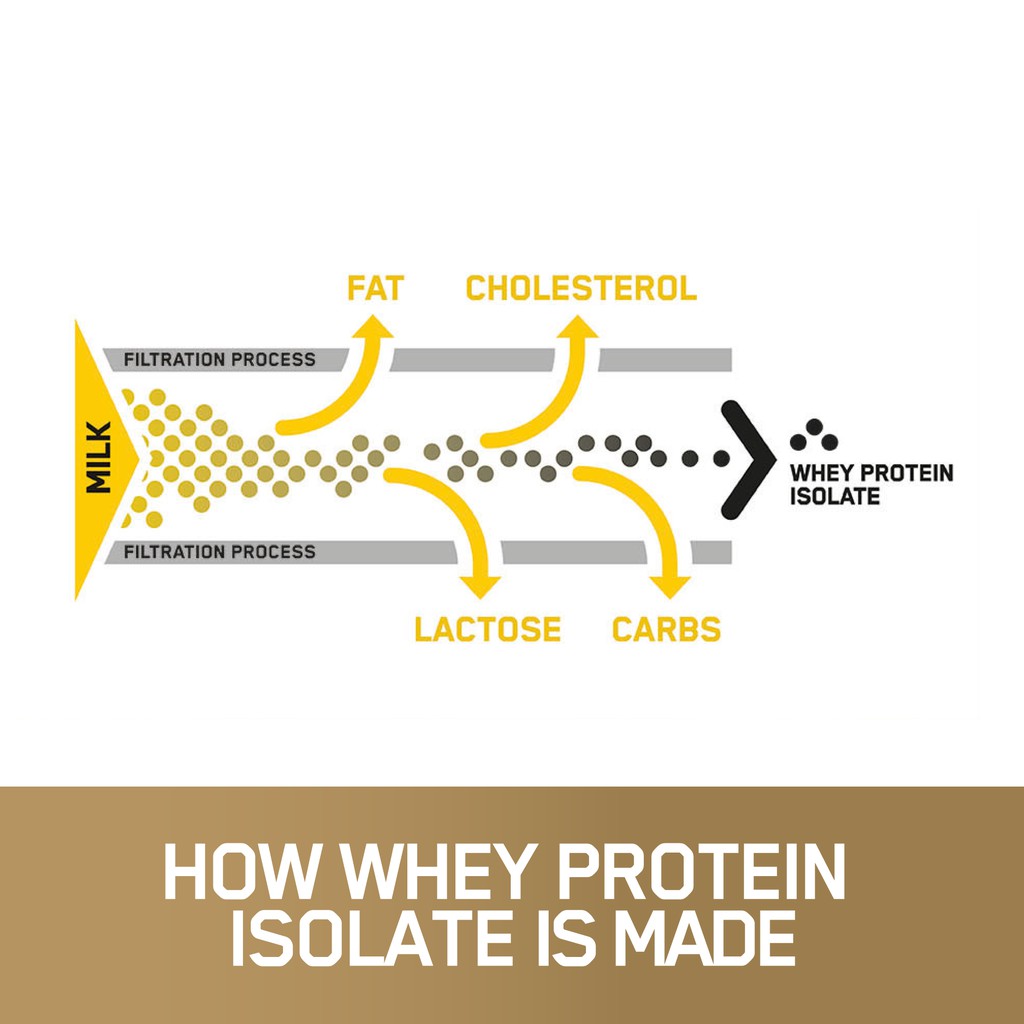 FAT
CHOLESTEROL
FILTRATION PROCESS
MILK
WHEY PROTEIN ISOLATE
FILTRATION PROCESS
LACTOSE
CARBS

HOW WHEY PROTEIN ISOLATE IS MADE